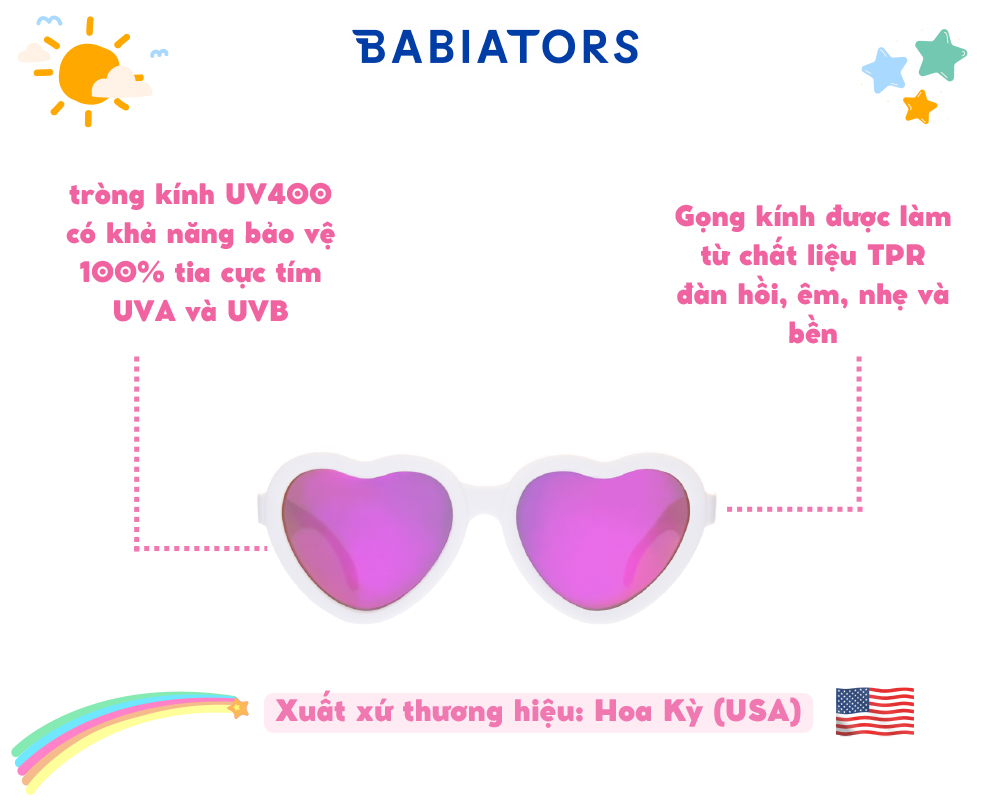 BABIATORS

tròng kính UV400 có khả năng bảo vệ 100% tia cực tím UVA và UVB

Gọng kính được làm từ chất liệu TPR đàn hồi, êm, nhẹ và bền

Xuất xứ thương hiệu: Hoa Kỳ (USA)